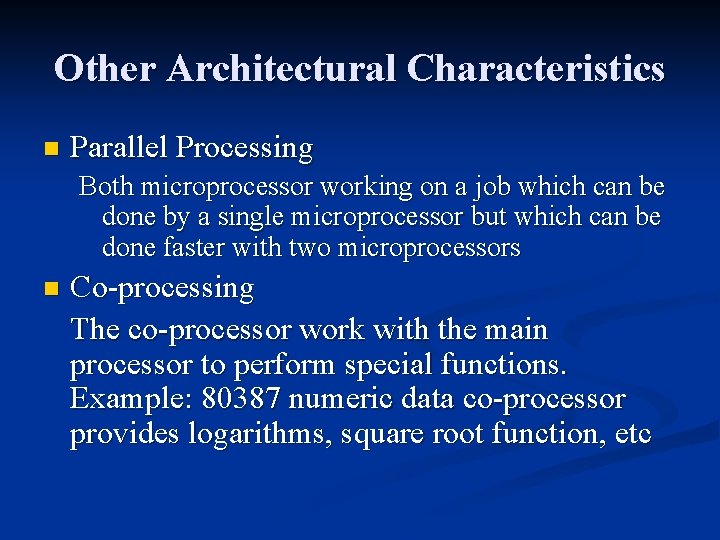 Other Architectural Characteristics

Parallel Processing

Both microprocessor working on a job which can be done by a single microprocessor but which can be done faster with two microprocessors

Co-processing

The co-processor work with the main processor to perform special functions. Example: 80387 numeric data co-processor provides logarithms, square root function, etc